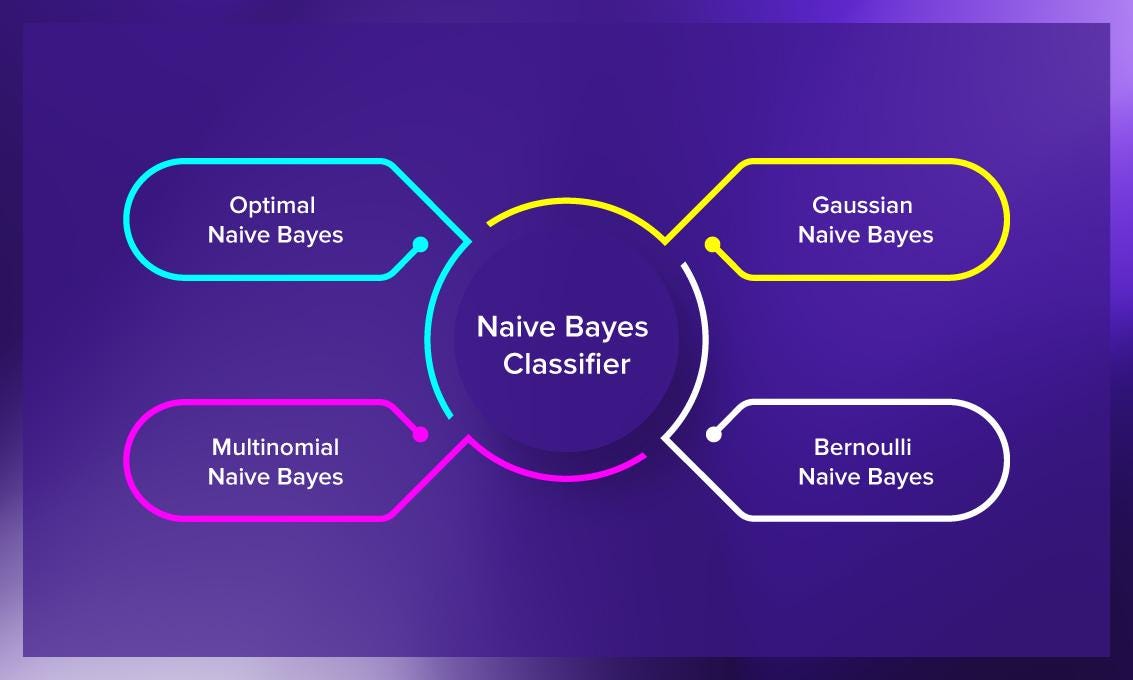 Optimal Naive Bayes

Gaussian Naive Bayes

Naive Bayes Classifier

Multinomial Naive Bayes

Bernoulli Naive Bayes